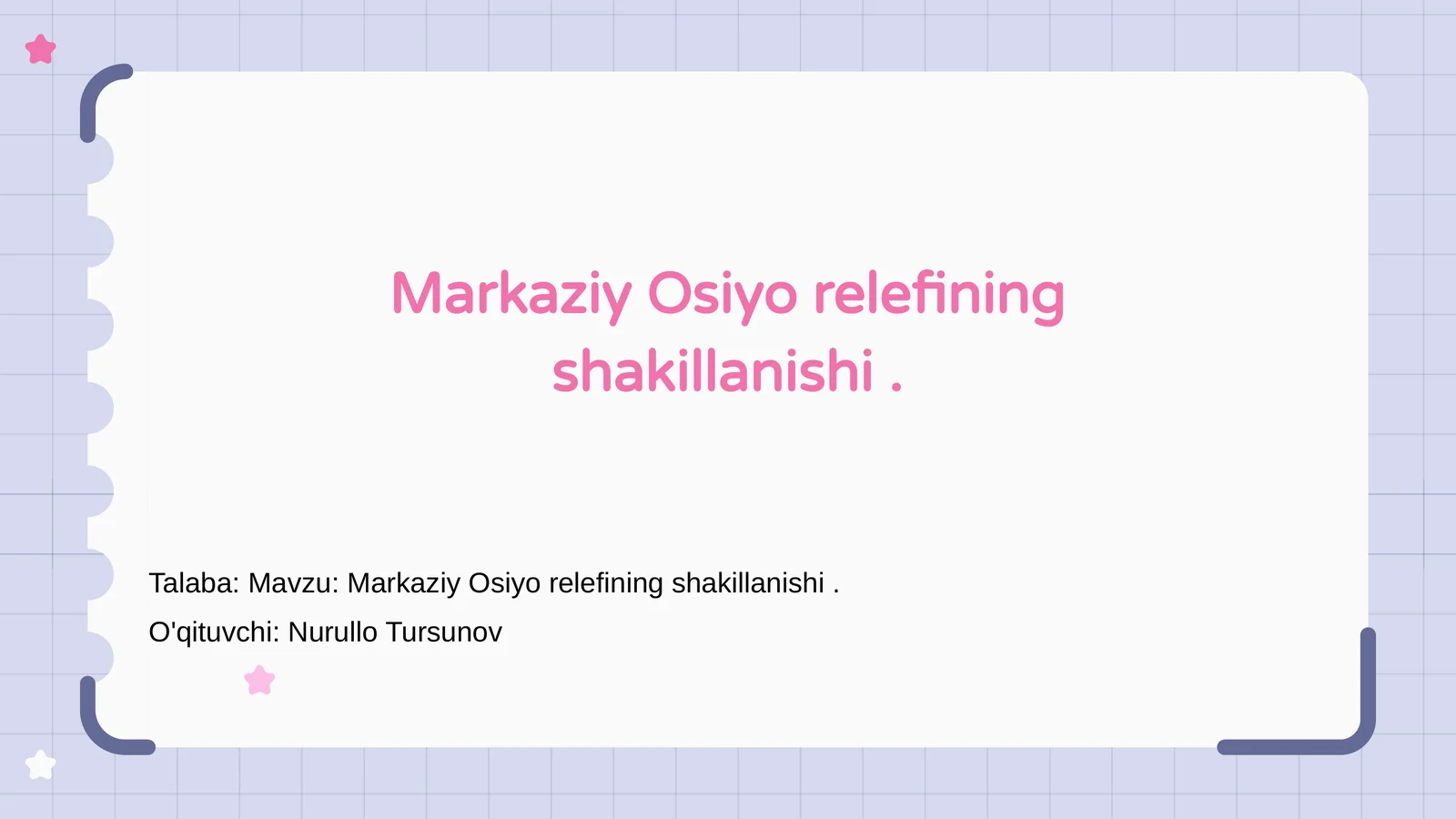 Markaziy Osiyo relefining shakillanishi .

Talaba: Mavzu: Markaziy Osiyo relefining shakillanishi .

O'qituvchi: Nurullo Tursunov